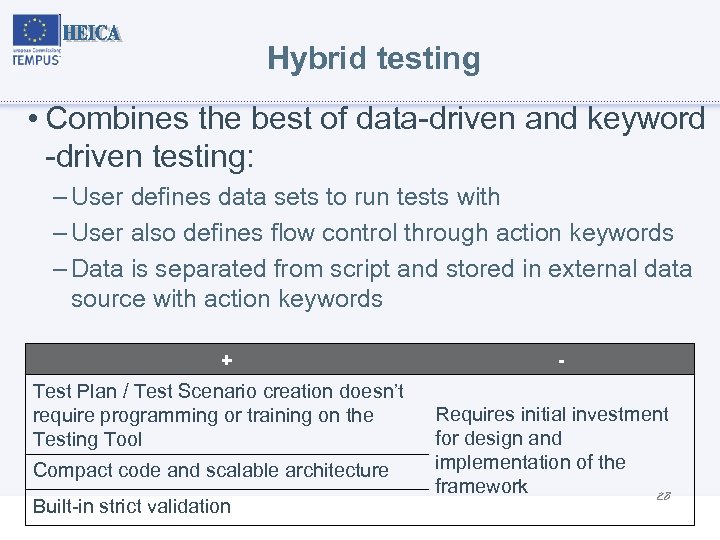 HEICA
European Commission
TEMPUS

Hybrid testing

• Combines the best of data-driven and keyword -driven testing:
– User defines data sets to run tests with
– User also defines flow control through action keywords
– Data is separated from script and stored in external data source with action keywords

| + | - |
|---|---|
| Test Plan / Test Scenario creation doesn't require programming or training on the Testing Tool | Requires initial investment for design and implementation of the framework |
| Compact code and scalable architecture | |
| Built-in strict validation | |

28